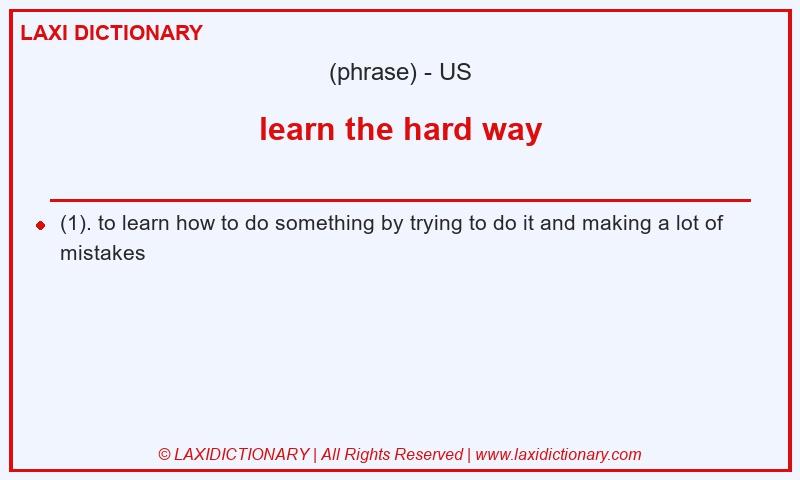 LAXI DICTIONARY

(phrase) - US

learn the hard way

(1). to learn how to do something by trying to do it and making a lot of mistakes

© LAXIDICTIONARY | All Rights Reserved | www.laxidictionary.com